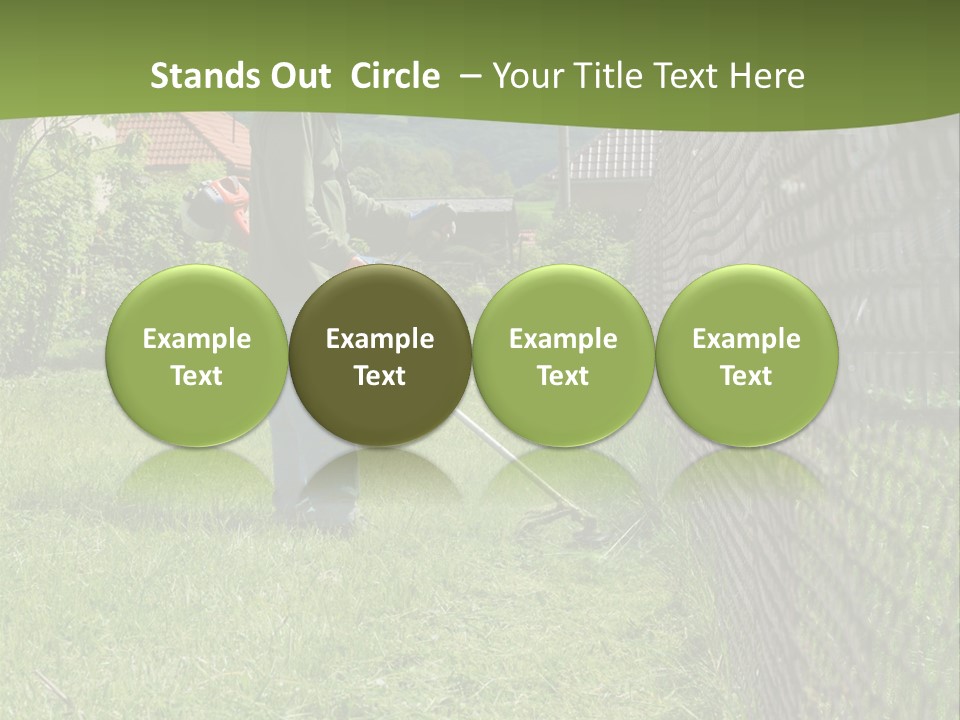 Stands Out Circle – Your Title Text Here

Example Text

Example Text

Example Text

Example Text